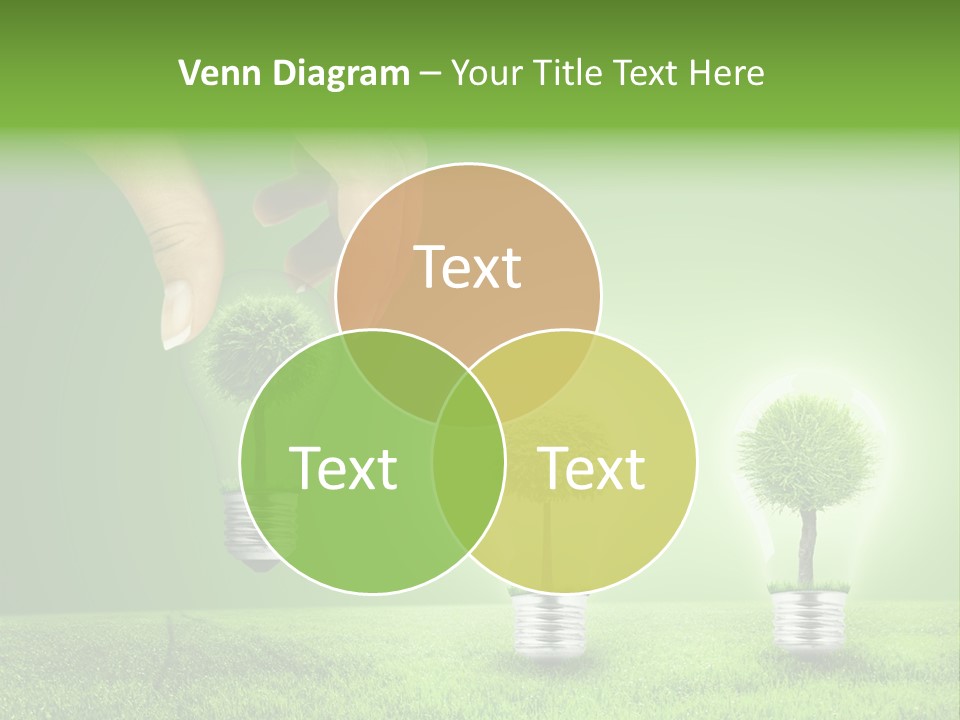 Venn Diagram – Your Title Text Here

Text

Text

Text